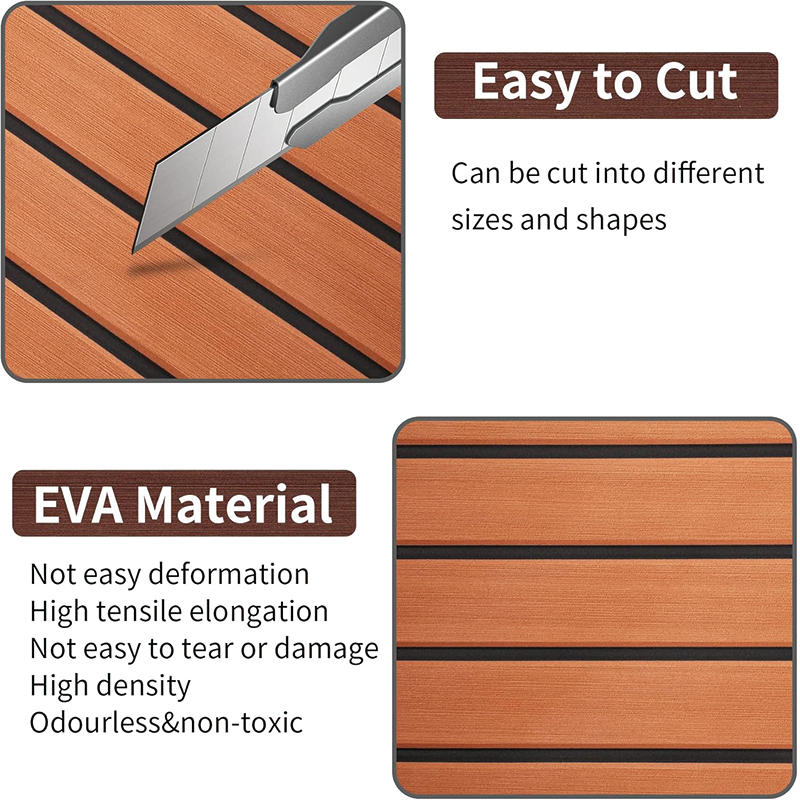 Easy to Cut

Can be cut into different sizes and shapes

EVA Material

Not easy deformation
High tensile elongation
Not easy to tear or damage
High density
Odourless&non-toxic